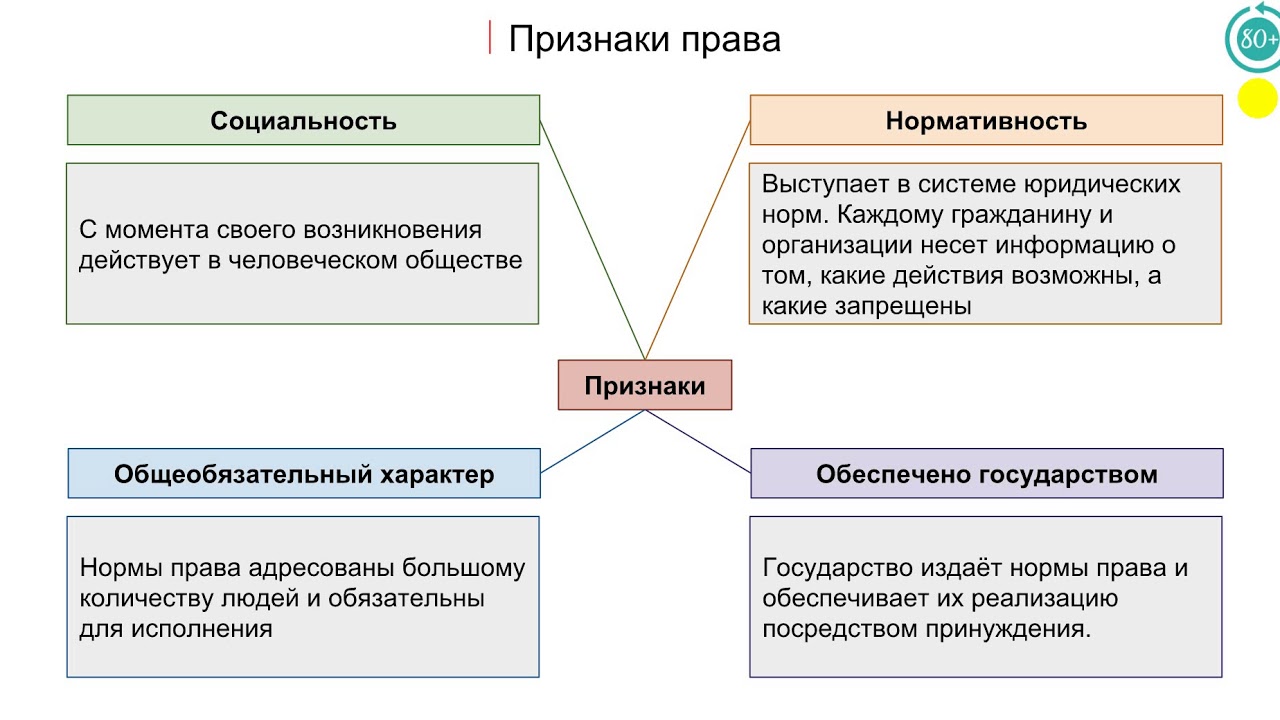 Признаки права

80+

Социальность

С момента своего возникновения действует в человеческом обществе

Нормативность

Выступает в системе юридических норм. Каждому гражданину и организации несет информацию о том, какие действия возможны, а какие запрещены

Признаки

Общеобязательный характер

Нормы права адресованы большому количеству людей и обязательны для исполнения

Обеспечено государством

Государство издаёт нормы права и обеспечивает их реализацию посредством принуждения.